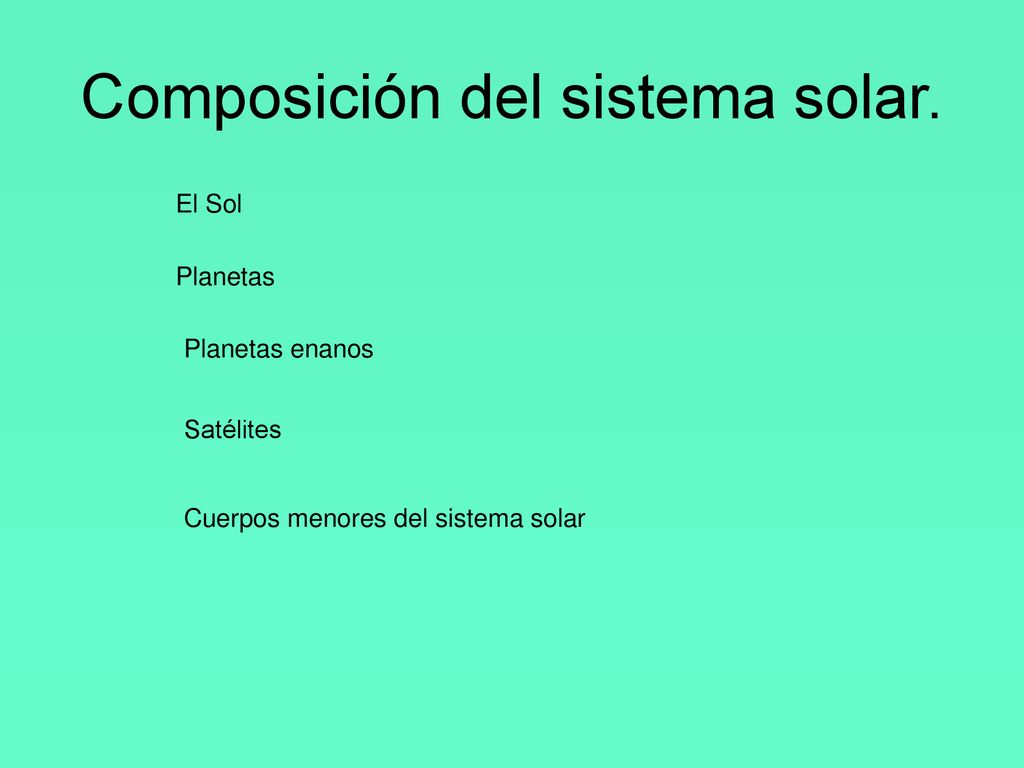 Composición del sistema solar.

El Sol

Planetas

Planetas enanos

Satélites

Cuerpos menores del sistema solar